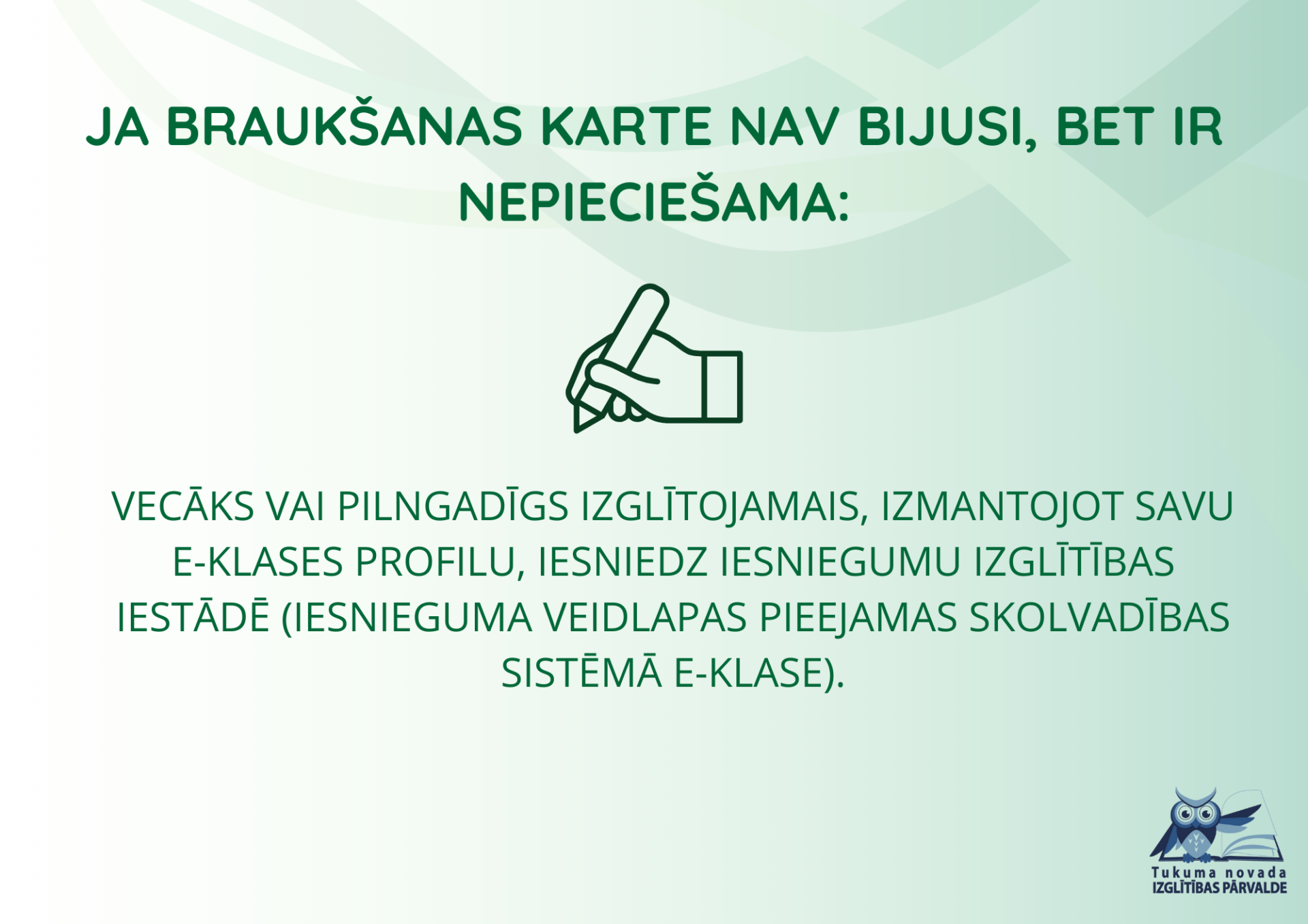 JA BRAUKŠANAS KARTE NAV BIJUSI, BET IR NEPIECIEŠAMA:

VECĀKS VAI PILNGADĪGS IZGLĪTOJAMAIS, IZMANTOJOT SAVU E-KLASES PROFILU, IESNIEDZ IESNIEGUMU IZGLĪTĪBAS IESTĀDĒ (IESNIEGUMA VEIDLAPAS PIEEJAMAS SKOLVADĪBAS SISTĒMĀ E-KLASE).

Tukuma novada
IZGLĪTĪBAS PĀRVALDE